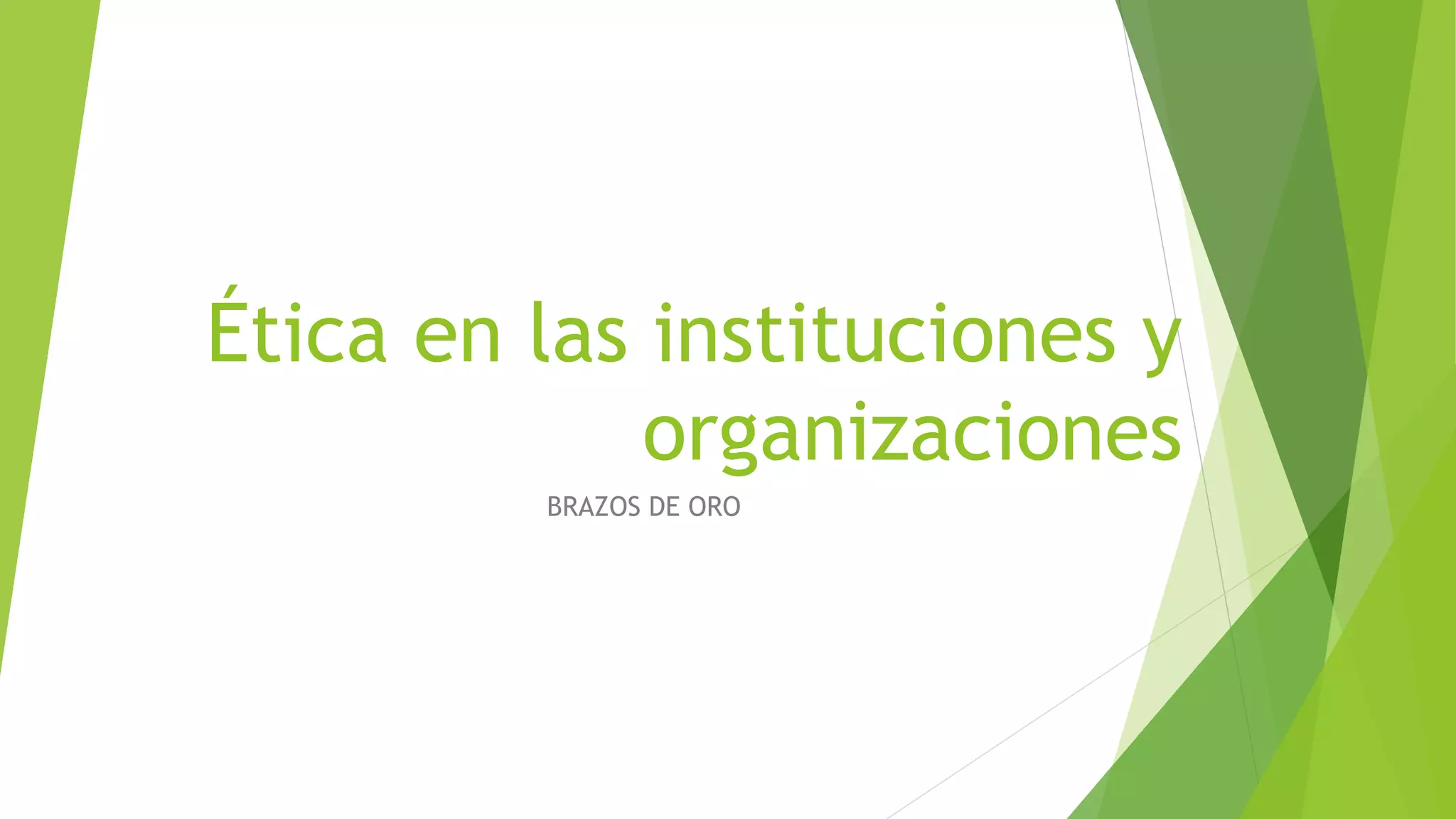 Ética en las instituciones y organizaciones

BRAZOS DE ORO